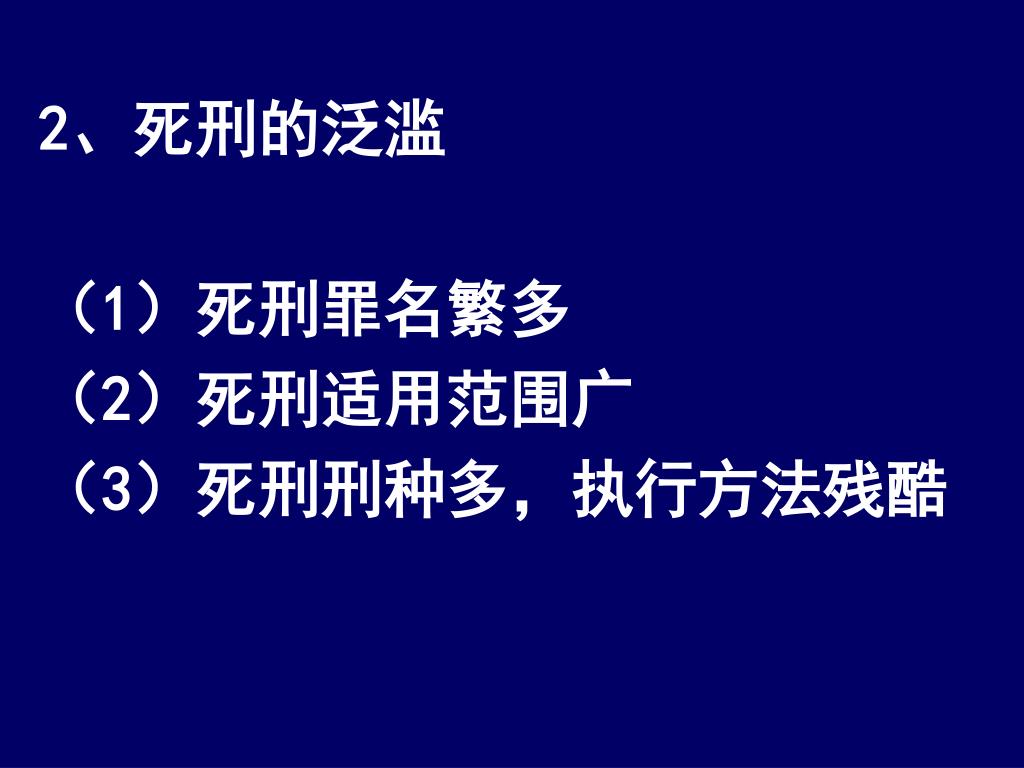 2、死刑的泛滥

（1）死刑罪名繁多
（2）死刑适用范围广
（3）死刑刑种多，执行方法残酷